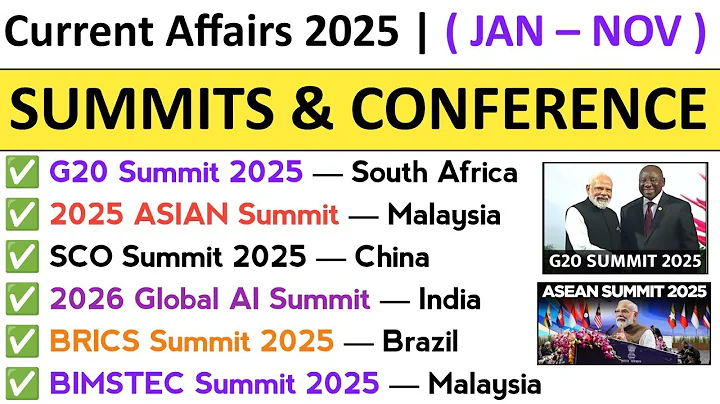 Current Affairs 2025 | ( JAN – NOV )

SUMMITS & CONFERENCE

✅ G20 Summit 2025 — South Africa
✅ 2025 ASIAN Summit — Malaysia
✅ SCO Summit 2025 — China
✅ 2026 Global AI Summit — India
✅ BRICS Summit 2025 — Brazil
✅ BIMSTEC Summit 2025 — Malaysia

G20 SUMMIT 2025

ASEAN SUMMIT 2025